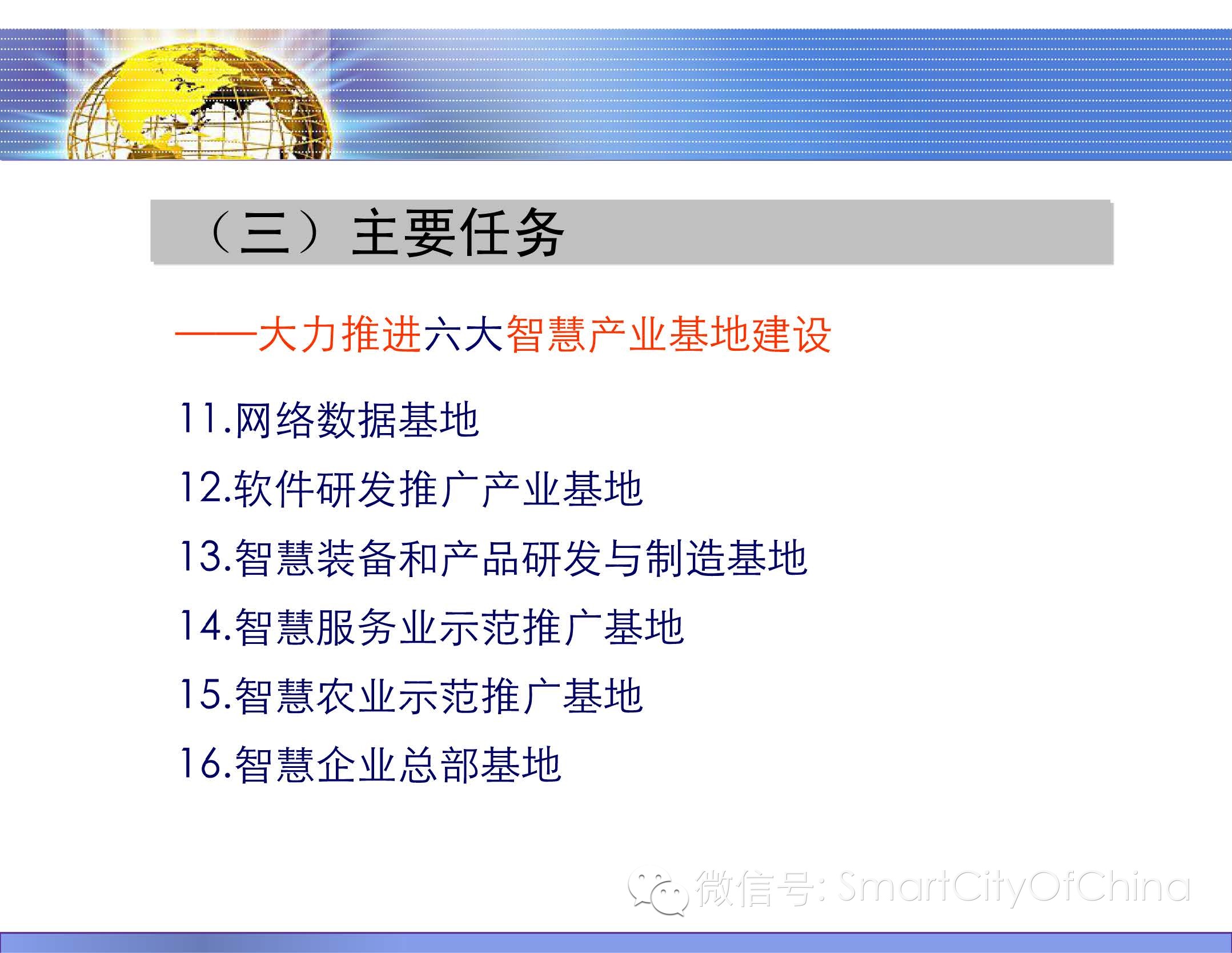 （三）主要任务

——大力推进六大智慧产业基地建设

11.网络数据基地

12.软件研发推广产业基地

13.智慧装备和产品研发与制造基地

14.智慧服务业示范推广基地

15.智慧农业示范推广基地

16.智慧企业总部基地

微信号: SmartCityOfChina